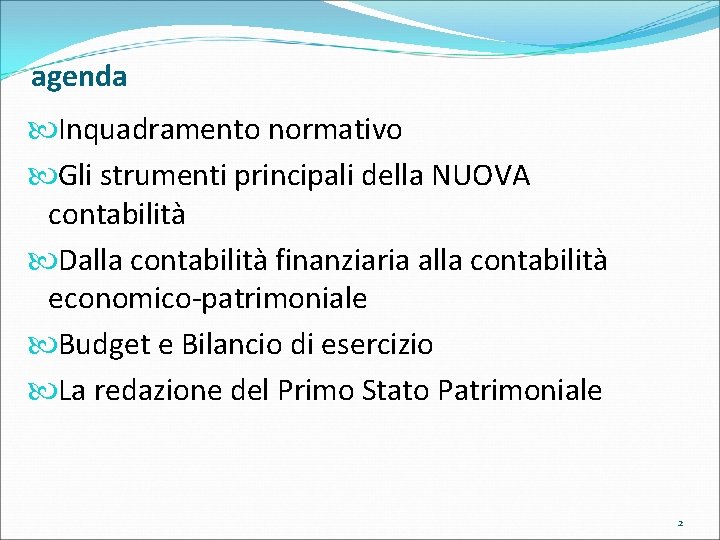 agenda

Inquadramento normativo

Gli strumenti principali della NUOVA contabilità

Dalla contabilità finanziaria alla contabilità economico-patrimoniale

Budget e Bilancio di esercizio

La redazione del Primo Stato Patrimoniale

2